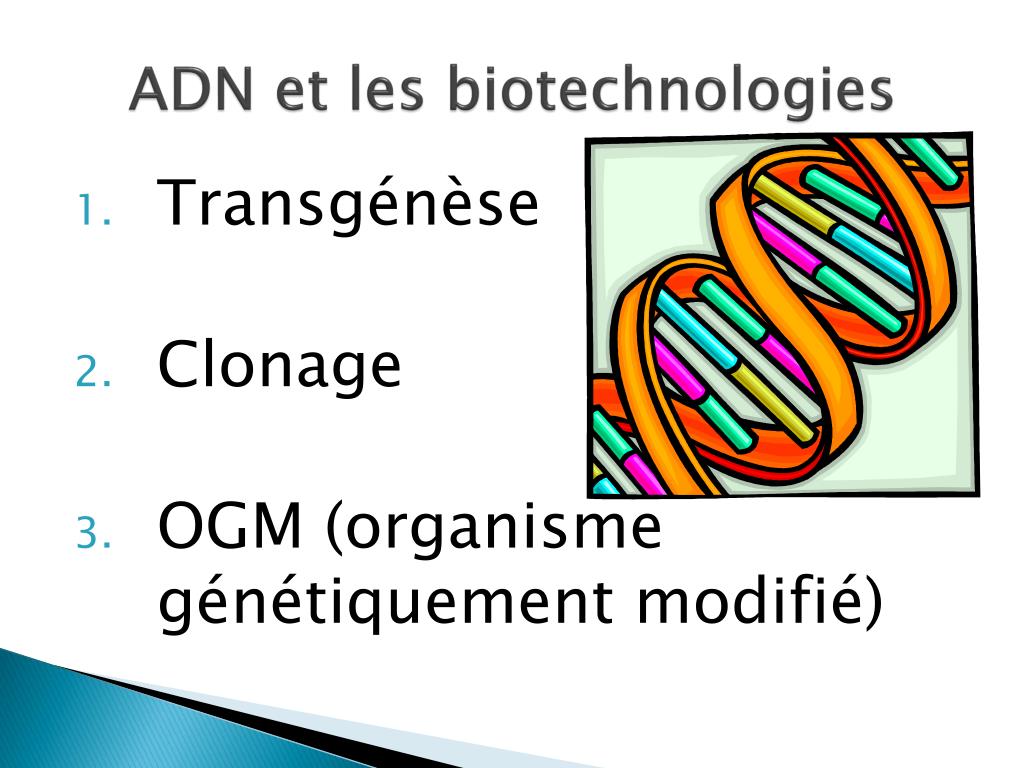 ADN et les biotechnologies

1. Transgénèse

2. Clonage

3. OGM (organisme génétiquement modifié)